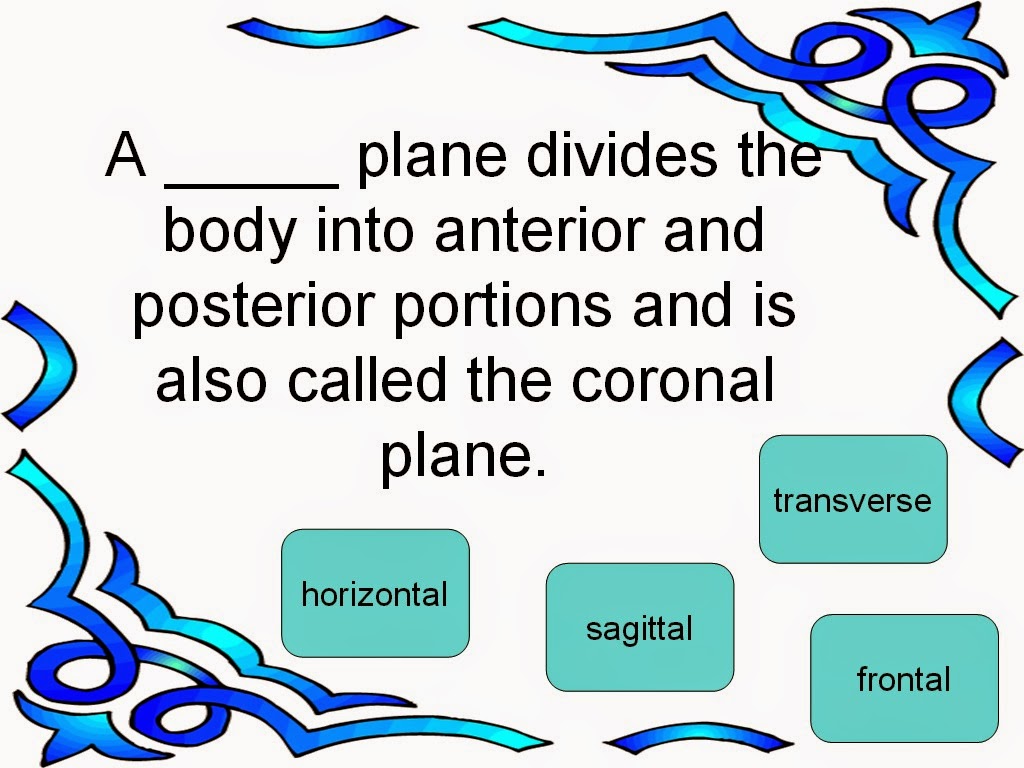 A _____ plane divides the body into anterior and posterior portions and is also called the coronal plane.

transverse

horizontal

sagittal

frontal